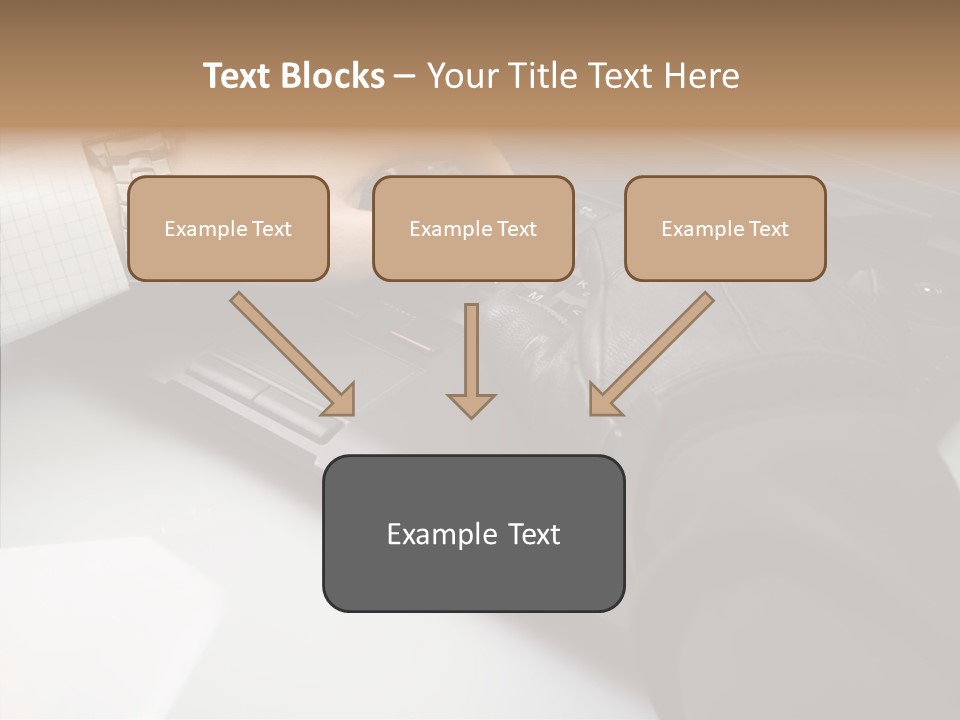 Text Blocks – Your Title Text Here

Example Text

Example Text

Example Text

Example Text